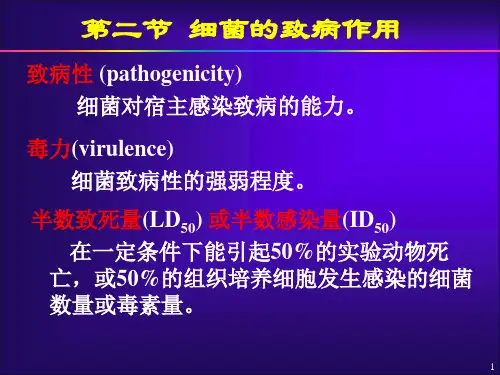 第二节 细菌的致病作用

致病性 (pathogenicity)

细菌对宿主感染致病的能力。

毒力(virulence)

细菌致病性的强弱程度。

半数致死量($LD_{50}$) 或半数感染量($ID_{50}$)

在一定条件下能引起50％的实验动物死亡，或50％的组织培养细胞发生感染的细菌数量或毒素量。

1